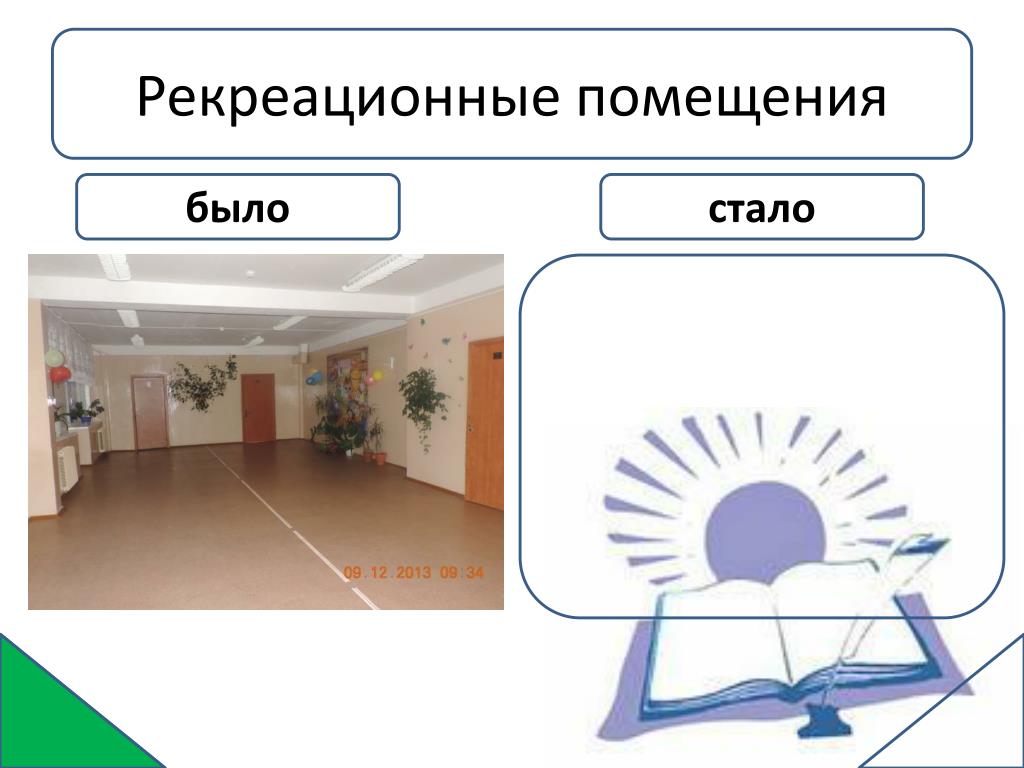 Рекреационные помещения

было

стало

09.12.2013 09:34